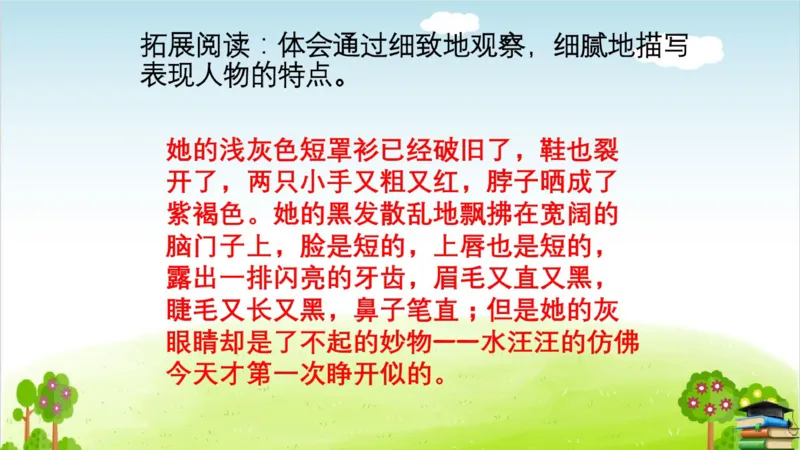 拓展阅读：体会通过细致地观察，细腻地描写表现人物的特点。

她的浅灰色短罩衫已经破旧了，鞋也裂开了，两只小手又粗又红，脖子晒成了紫褐色。她的黑发散乱地飘拂在宽阔的脑门子上，脸是短的，上唇也是短的，露出一排闪亮的牙齿，眉毛又直又黑，睫毛又长又黑，鼻子笔直；但是她的灰眼睛却是了不起的妙物——水汪汪的仿佛今天才第一次睁开似的。